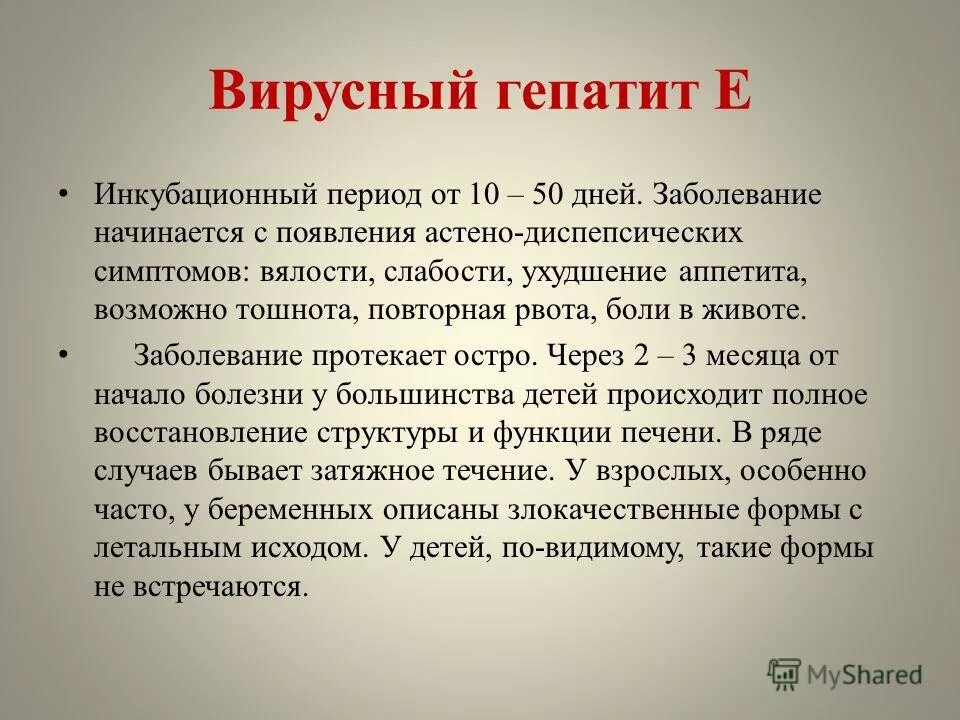 Вирусный гепатит Е

• Инкубационный период от 10 – 50 дней. Заболевание начинается с появления астено-диспепсических симптомов: вялости, слабости, ухудшение аппетита, возможно тошнота, повторная рвота, боли в животе.

• Заболевание протекает остро. Через 2 – 3 месяца от начало болезни у большинства детей происходит полное восстановление структуры и функции печени. В ряде случаев бывает затяжное течение. У взрослых, особенно часто, у беременных описаны злокачественные формы с летальным исходом. У детей, по-видимому, такие формы не встречаются.

MyShared